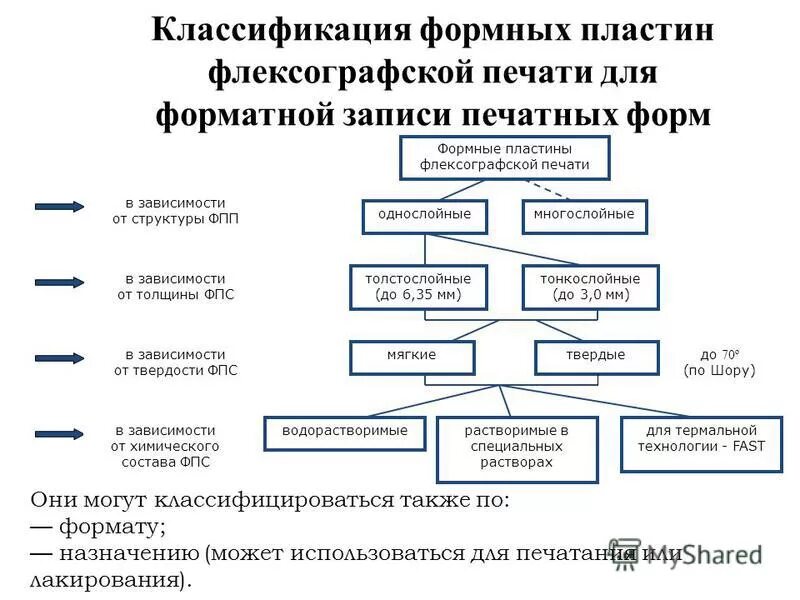 Классификация формных пластин флексографской печати для форматной записи печатных форм

Формные пластины флексографской печати

в зависимости от структуры ФПП

однослойные

многослойные

в зависимости от толщины ФПС

толстослойные (до 6,35 мм)

тонкослойные (до 3,0 мм)

в зависимости от твердости ФПС

мягкие

твердые

до 70° (по Шору)

в зависимости от химического состава ФПС

водорастворимые

растворимые в специальных растворах

для термальной технологии - FAST

Они могут классифицироваться также по:
— формату;
— назначению (может использоваться для печатания или лакирования).

MyShared